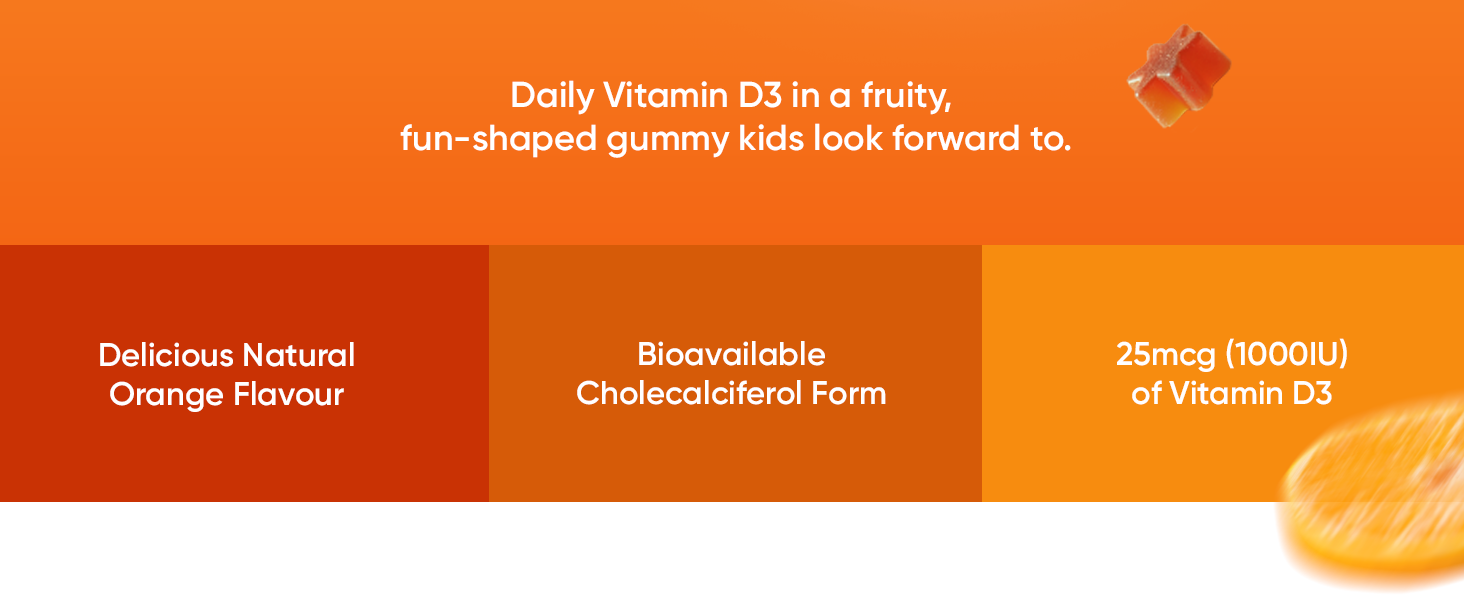 Daily Vitamin D3 in a fruity, fun-shaped gummy kids look forward to.

Delicious Natural Orange Flavour

Bioavailable Cholecalciferol Form

25mcg (1000IU) of Vitamin D3